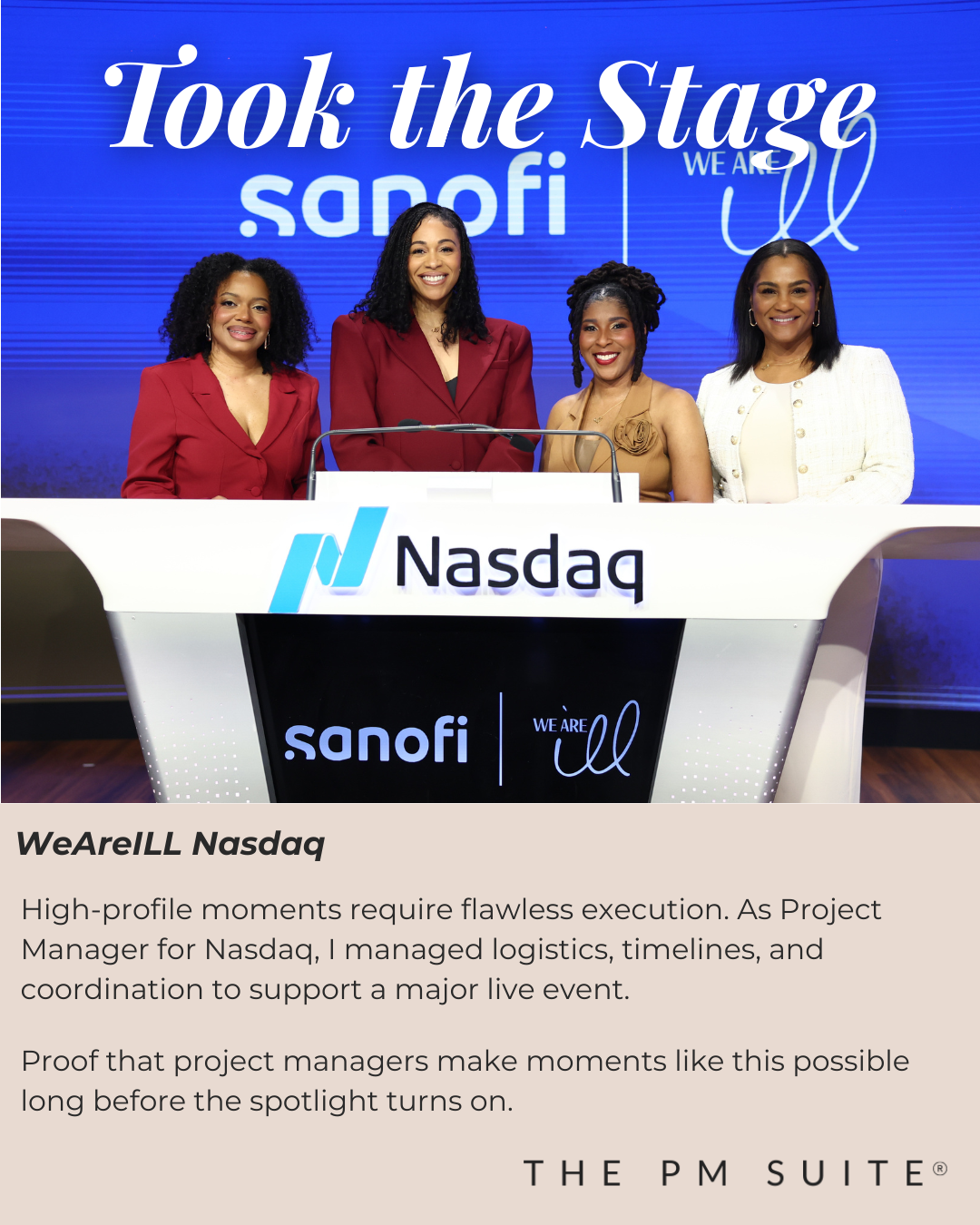 Took the Stage

sanofi | WE ARE ill

Nasdaq

sanofi | WE ARE ill

WeAreILL Nasdaq

High-profile moments require flawless execution. As Project Manager for Nasdaq, I managed logistics, timelines, and coordination to support a major live event.

Proof that project managers make moments like this possible long before the spotlight turns on.

THE PM SUITE®